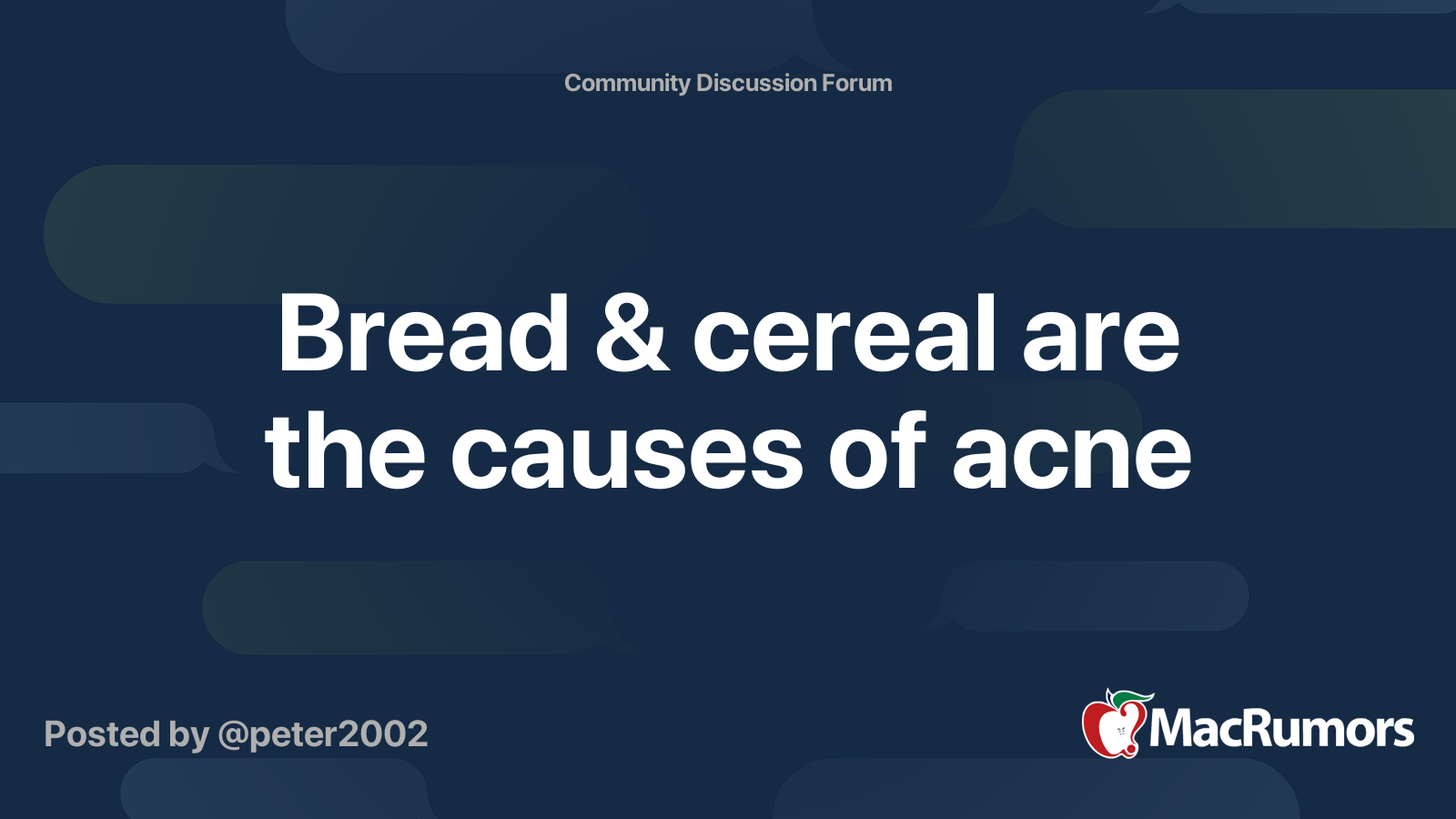 Community Discussion Forum

Bread & cereal are the causes of acne

Posted by @peter2002

MacRumors